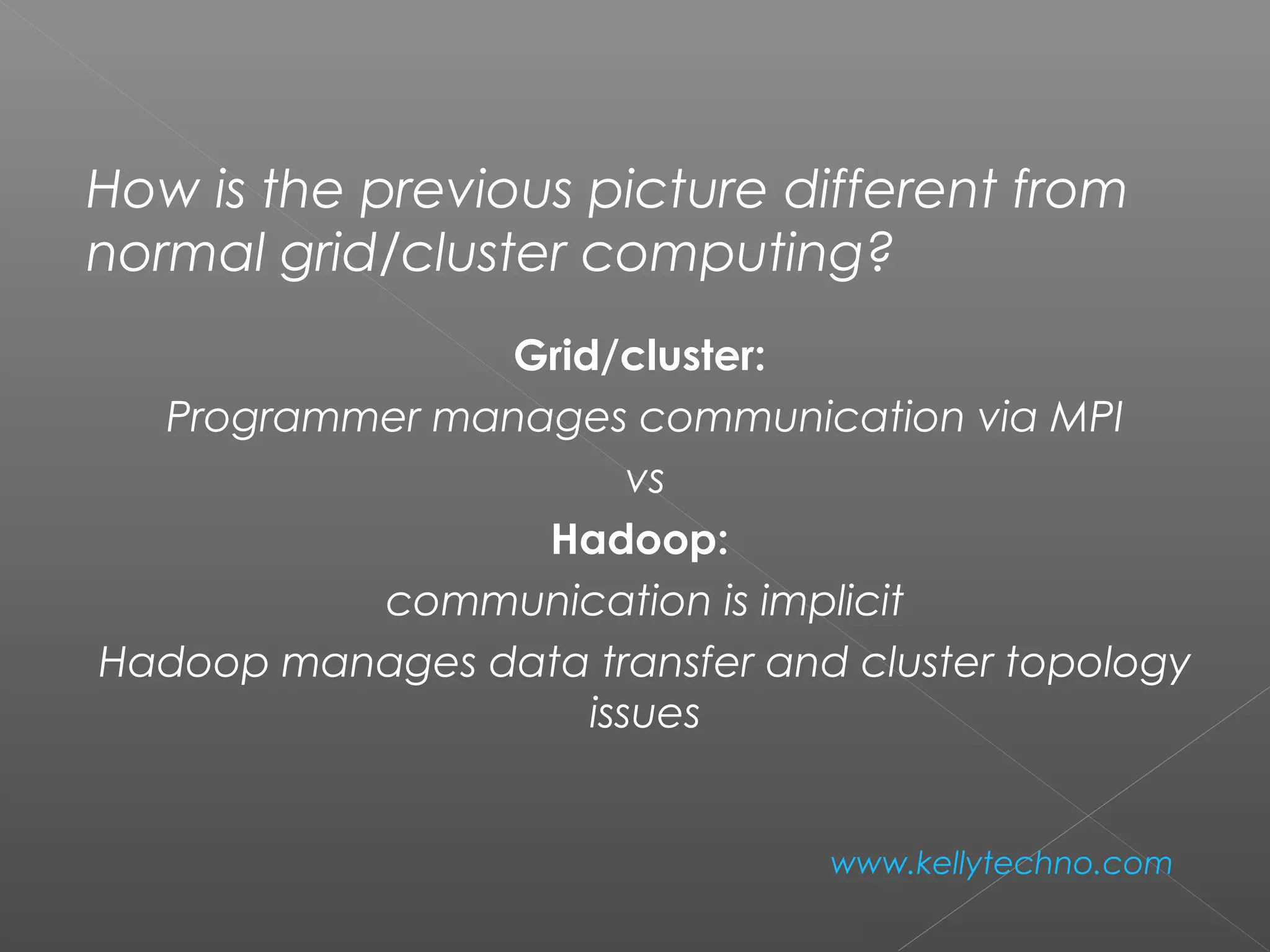 How is the previous picture different from normal grid/cluster computing?

Grid/cluster:

Programmer manages communication via MPI

vs

Hadoop:

communication is implicit

Hadoop manages data transfer and cluster topology issues

www.kellytechno.com